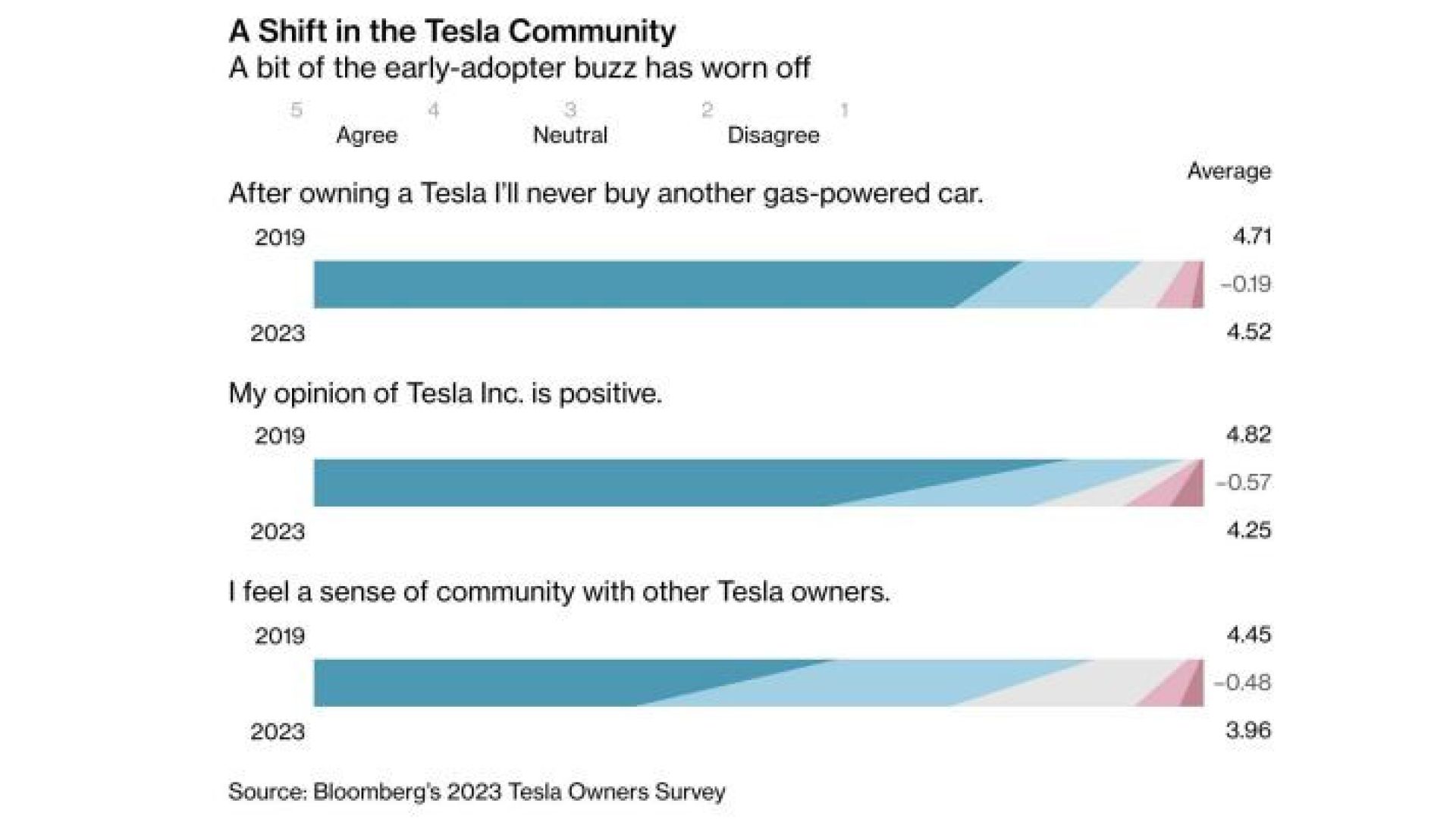 A Shift in the Tesla Community
A bit of the early-adopter buzz has worn off

5 4 3 2 1
Agree Neutral Disagree

Average

After owning a Tesla I'll never buy another gas-powered car.

2019 4.71
−0.19
2023 4.52

My opinion of Tesla Inc. is positive.

2019 4.82
−0.57
2023 4.25

I feel a sense of community with other Tesla owners.

2019 4.45
−0.48
2023 3.96

Source: Bloomberg's 2023 Tesla Owners Survey